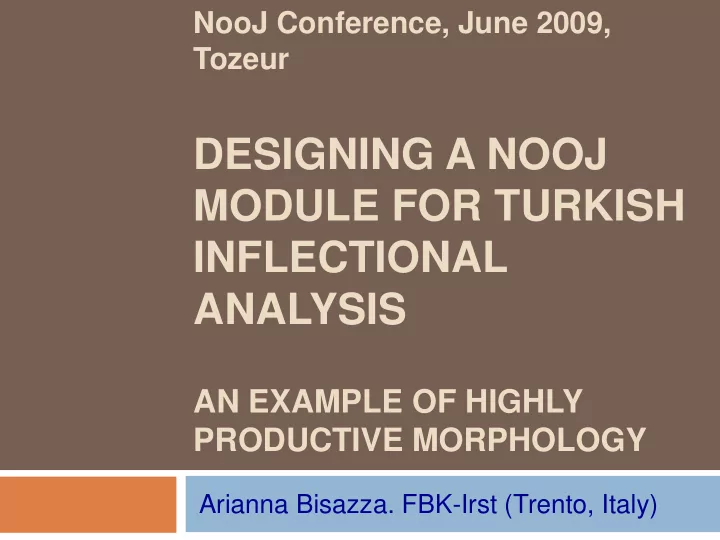 NooJ Conference, June 2009, Tozeur

DESIGNING A NOOJ MODULE FOR TURKISH INFLECTIONAL ANALYSIS

AN EXAMPLE OF HIGHLY PRODUCTIVE MORPHOLOGY

Arianna Bisazza. FBK-Irst (Trento, Italy)